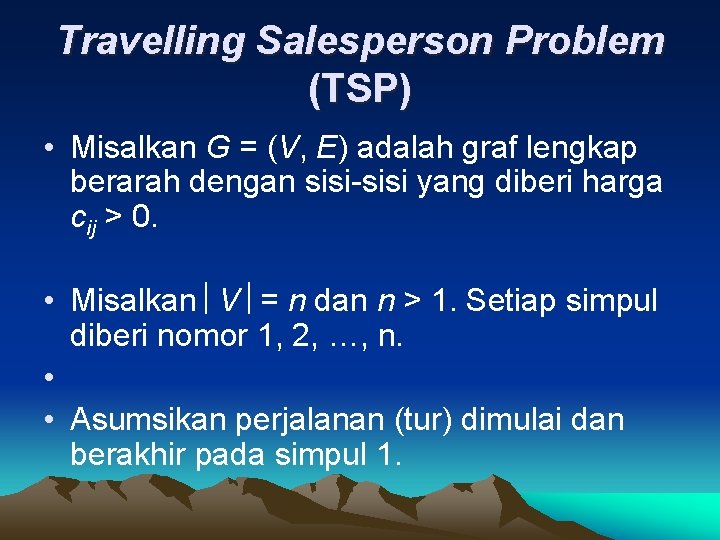 Travelling Salesperson Problem (TSP)

• Misalkan $G = (V, E)$ adalah graf lengkap berarah dengan sisi-sisi yang diberi harga $c_{ij} > 0$.

• Misalkan $|V| = n$ dan $n > 1$. Setiap simpul diberi nomor 1, 2, …, n.

•

• Asumsikan perjalanan (tur) dimulai dan berakhir pada simpul 1.